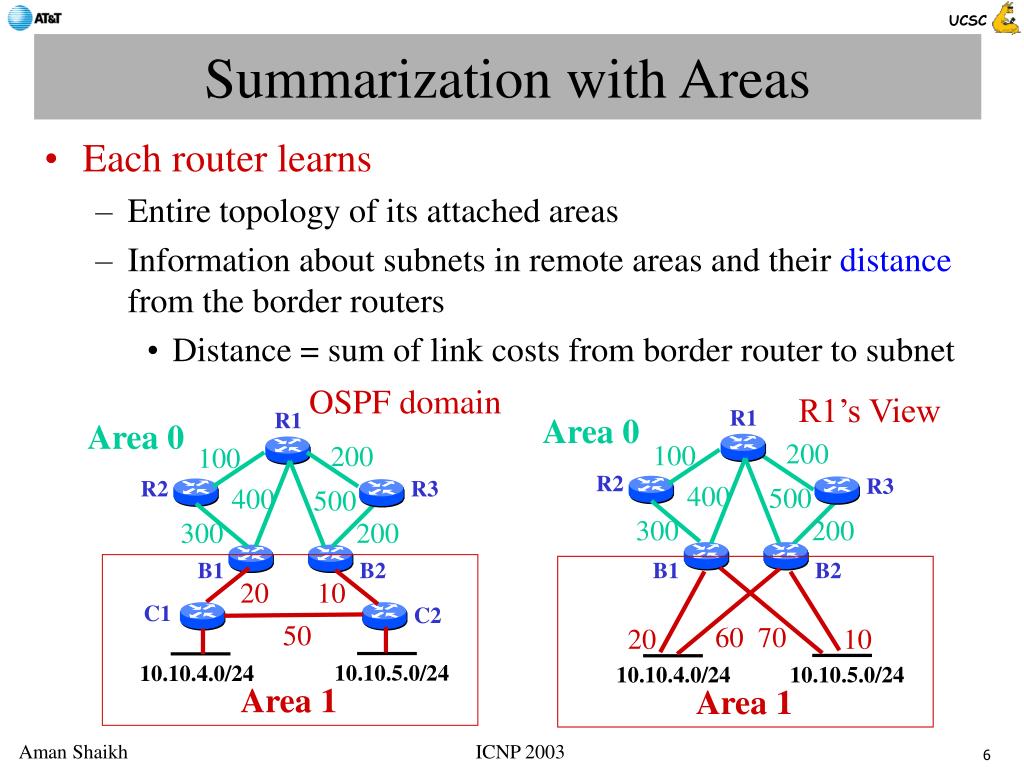 AT&T

UCSC

Summarization with Areas

• Each router learns
– Entire topology of its attached areas
– Information about subnets in remote areas and their distance from the border routers
• Distance = sum of link costs from border router to subnet

OSPF domain

Area 0
R1
100
200
R2
400
500
R3
300
200
B1
B2
20
10
C1
C2
50
10.10.4.0/24
10.10.5.0/24
Area 1

R1's View

Area 0
R1
100
200
R2
400
500
R3
300
200
B1
B2
20
60
70
10
10.10.4.0/24
10.10.5.0/24
Area 1

Aman Shaikh

ICNP 2003

6